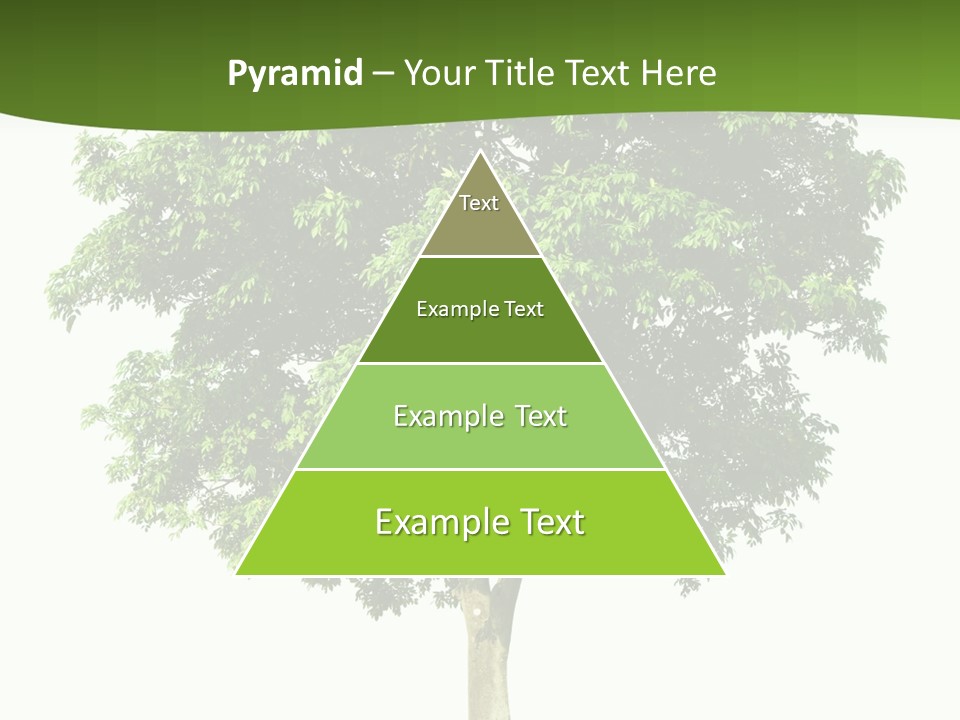 Pyramid – Your Title Text Here

Text

Example Text

Example Text

Example Text